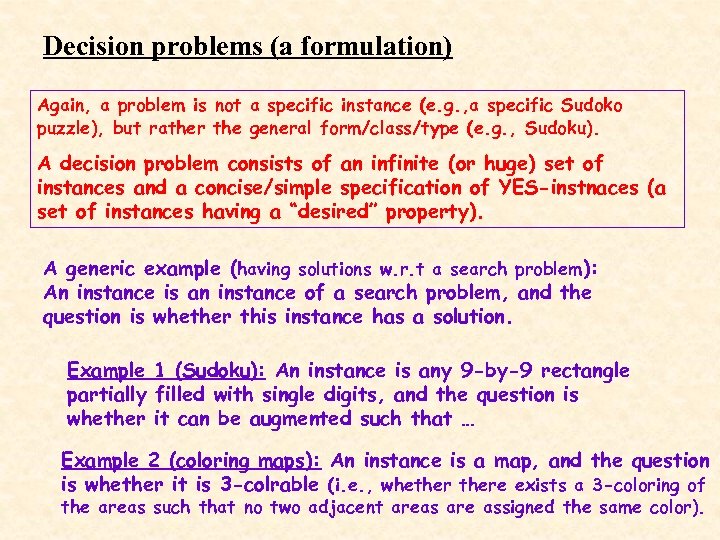 Decision problems (a formulation)

Again, a problem is not a specific instance (e.g.,a specific Sudoko puzzle), but rather the general form/class/type (e.g., Sudoku).

A decision problem consists of an infinite (or huge) set of instances and a concise/simple specification of YES-instnaces (a set of instances having a "desired" property).

A generic example (having solutions w.r.t a search problem): An instance is an instance of a search problem, and the question is whether this instance has a solution.

Example 1 (Sudoku): An instance is any 9-by-9 rectangle partially filled with single digits, and the question is whether it can be augmented such that …

Example 2 (coloring maps): An instance is a map, and the question is whether it is 3-colrable (i.e., whether there exists a 3-coloring of the areas such that no two adjacent areas are assigned the same color).